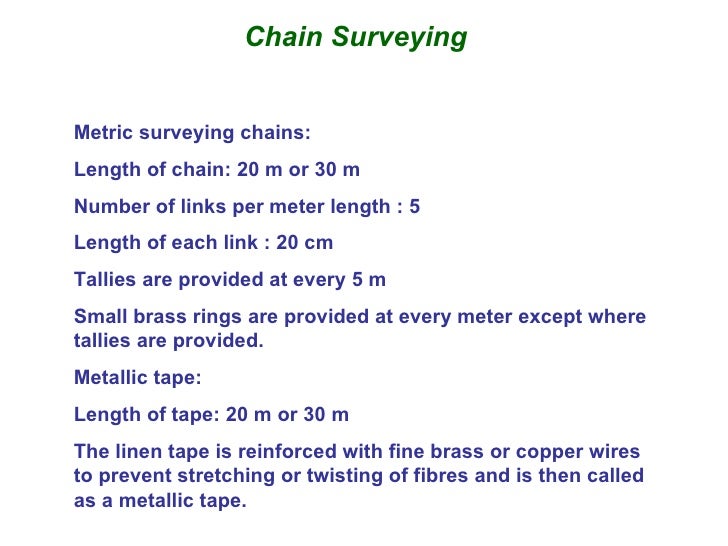 Chain Surveying

Metric surveying chains:

Length of chain: 20 m or 30 m

Number of links per meter length : 5

Length of each link : 20 cm

Tallies are provided at every 5 m

Small brass rings are provided at every meter except where tallies are provided.

Metallic tape:

Length of tape: 20 m or 30 m

The linen tape is reinforced with fine brass or copper wires to prevent stretching or twisting of fibres and is then called as a metallic tape.